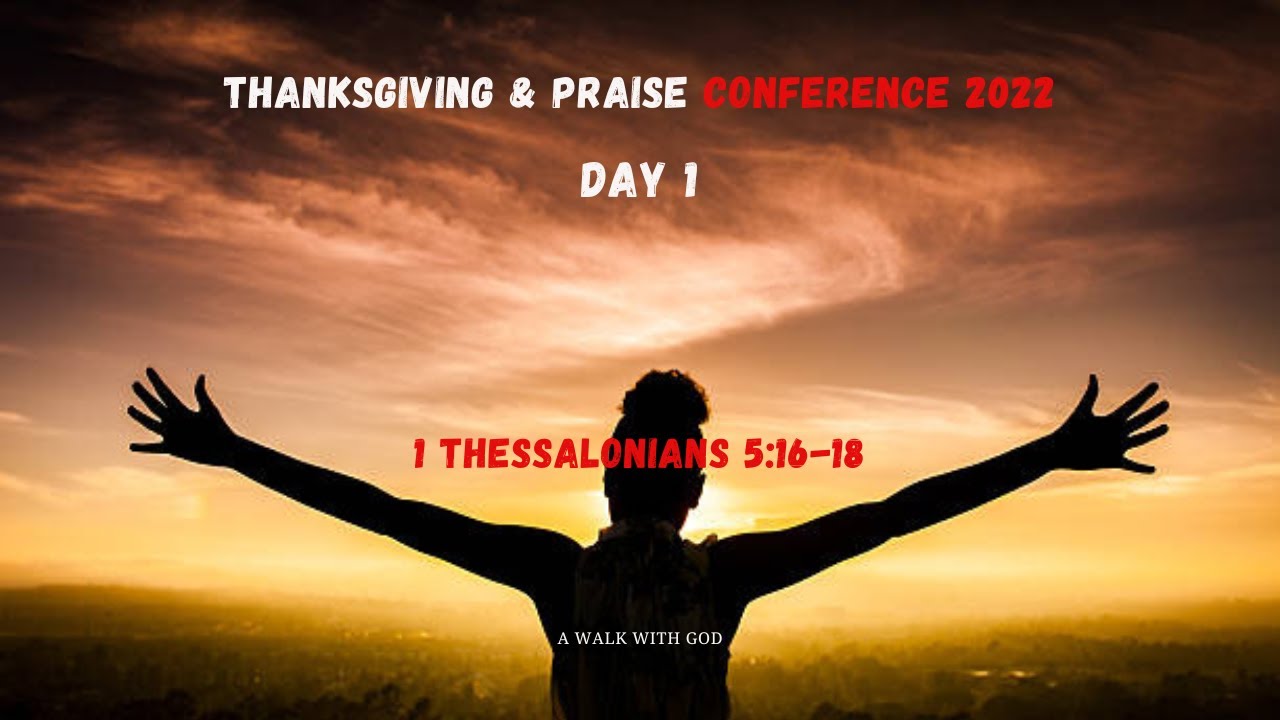 THANKSGIVING & PRAISE CONFERENCE 2022

DAY 1

1 THESSALONIANS 5:16-18

A WALK WITH GOD